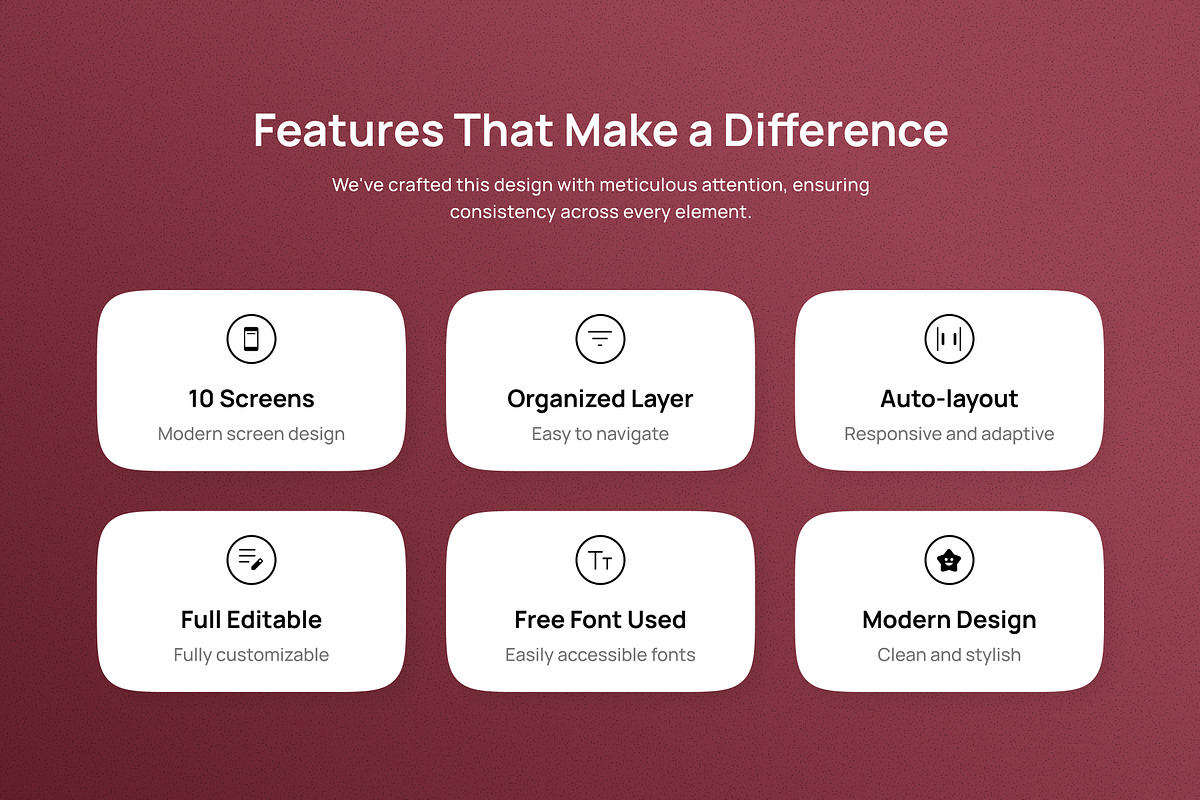 Features That Make a Difference

We've crafted this design with meticulous attention, ensuring consistency across every element.

10 Screens
Modern screen design

Organized Layer
Easy to navigate

Auto-layout
Responsive and adaptive

Full Editable
Fully customizable

Free Font Used
Easily accessible fonts

Modern Design
Clean and stylish